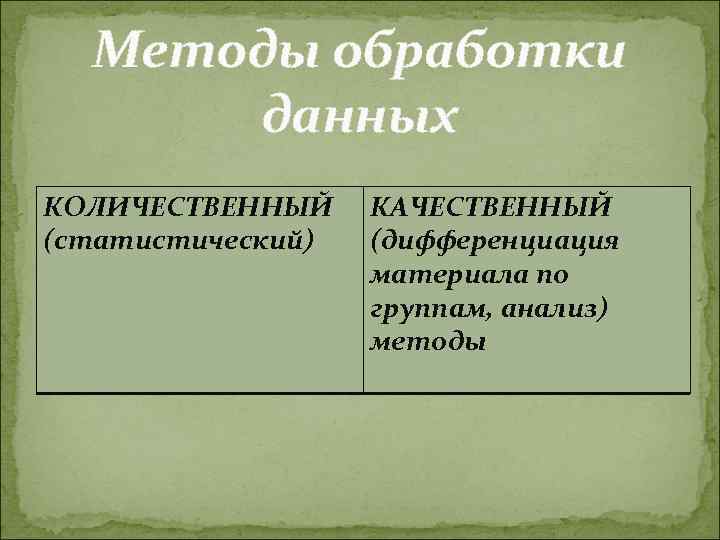 Методы обработки данных

| КОЛИЧЕСТВЕННЫЙ (статистический) | КАЧЕСТВЕННЫЙ (дифференциация материала по группам, анализ) методы |
|---|---|